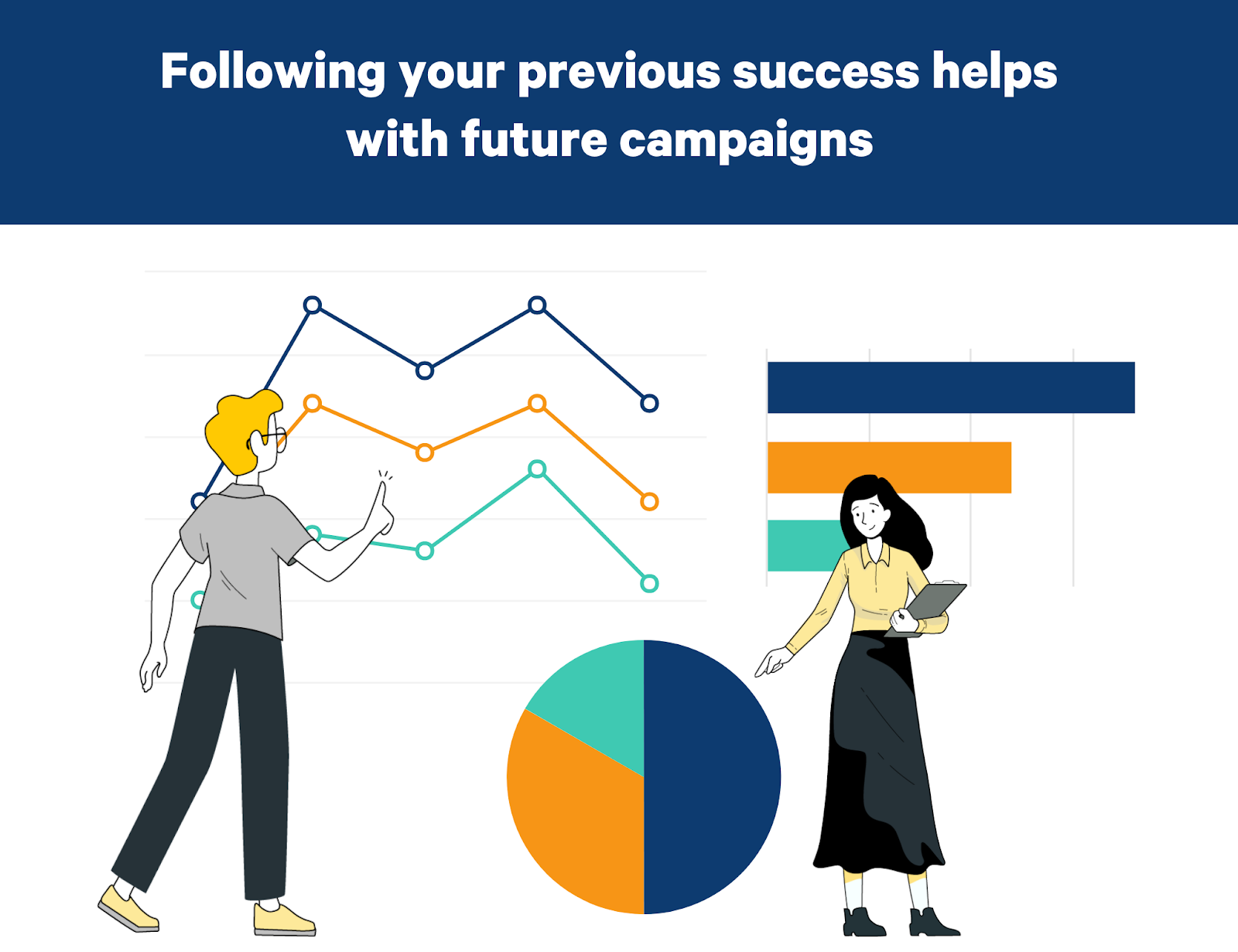 Following your previous success helps with future campaigns